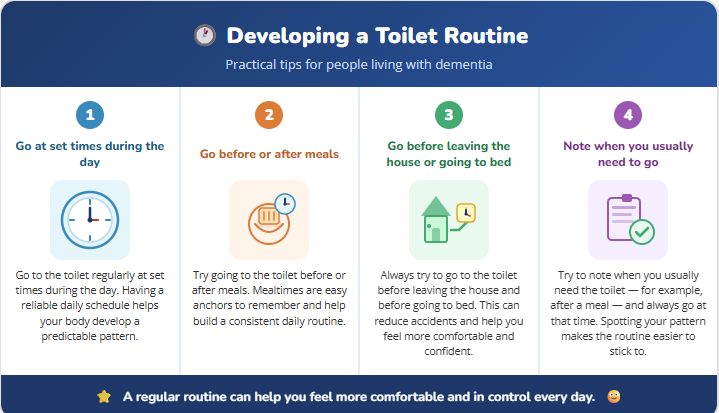 Developing a Toilet Routine

Practical tips for people living with dementia

1

Go at set times during the day

Go to the toilet regularly at set times during the day. Having a reliable daily schedule helps your body develop a predictable pattern.

2

Go before or after meals

Try going to the toilet before or after meals. Mealtimes are easy anchors to remember and help build a consistent daily routine.

3

Go before leaving the house or going to bed

Always try to go to the toilet before leaving the house and before going to bed. This can reduce accidents and help you feel more comfortable and confident.

4

Note when you usually need to go

Try to note when you usually need the toilet — for example, after a meal — and always go at that time. Spotting your pattern makes the routine easier to stick to.

A regular routine can help you feel more comfortable and in control every day.